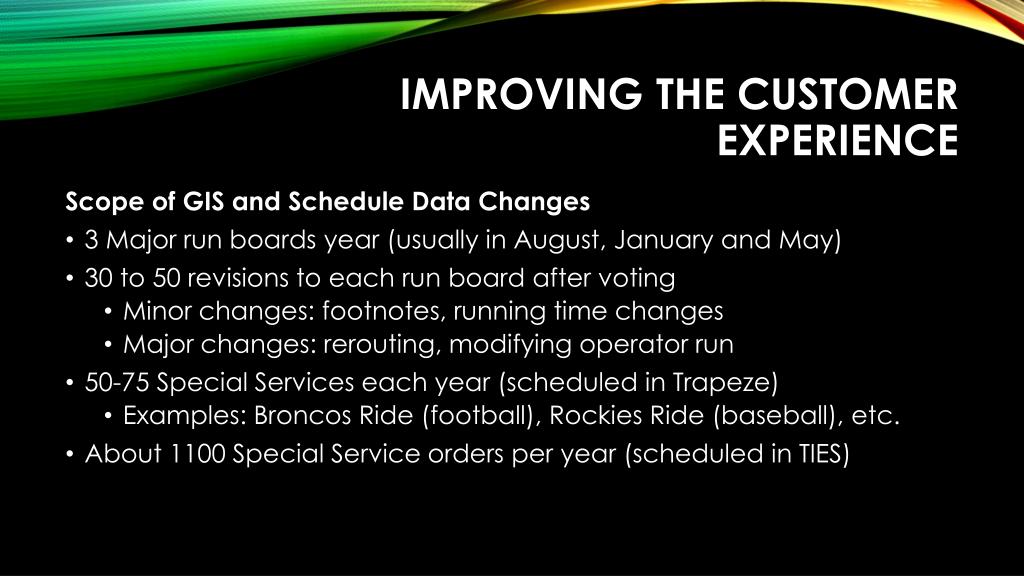 IMPROVING THE CUSTOMER EXPERIENCE

Scope of GIS and Schedule Data Changes

• 3 Major run boards year (usually in August, January and May)
• 30 to 50 revisions to each run board after voting
  • Minor changes: footnotes, running time changes
  • Major changes: rerouting, modifying operator run
• 50-75 Special Services each year (scheduled in Trapeze)
  • Examples: Broncos Ride (football), Rockies Ride (baseball), etc.
• About 1100 Special Service orders per year (scheduled in TIES)